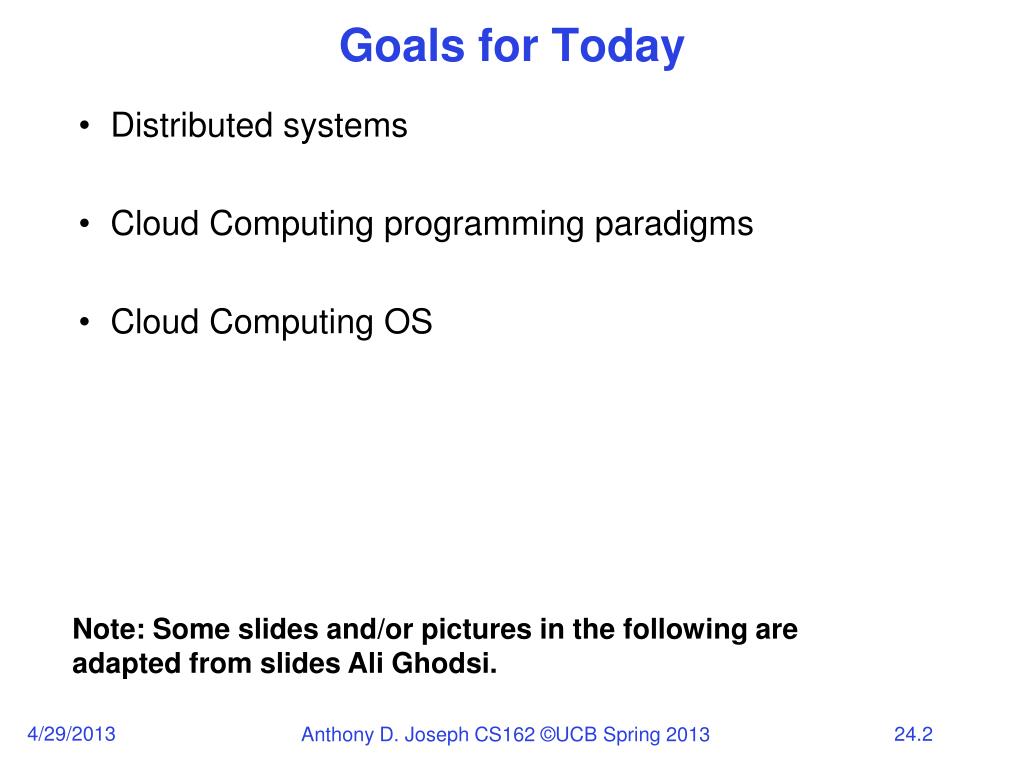 Goals for Today

• Distributed systems

• Cloud Computing programming paradigms

• Cloud Computing OS

Note: Some slides and/or pictures in the following are adapted from slides Ali Ghodsi.

4/29/2013

Anthony D. Joseph CS162 ©UCB Spring 2013

24.2